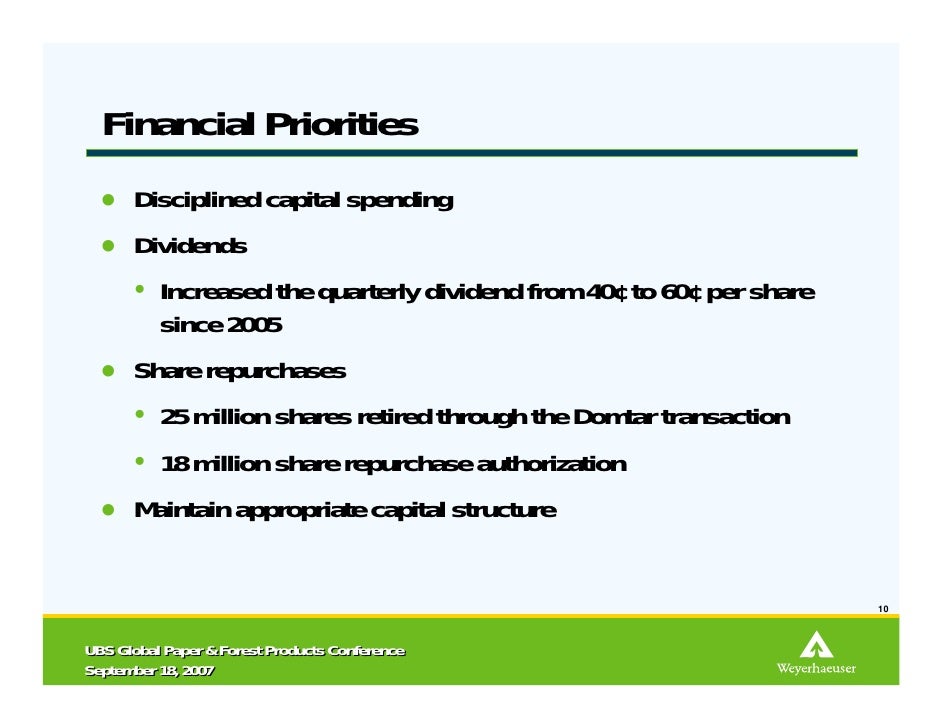 Financial Priorities

- Disciplined capital spending
- Dividends
  - Increased the quarterly dividend from 40¢ to 60¢ per share since 2005
- Share repurchases
  - 25 million shares retired through the Domtar transaction
  - 18 million share repurchase authorization
- Maintain appropriate capital structure

10

UBS Global Paper & Forest Products Conference
September 18, 2007

Weyerhaeuser